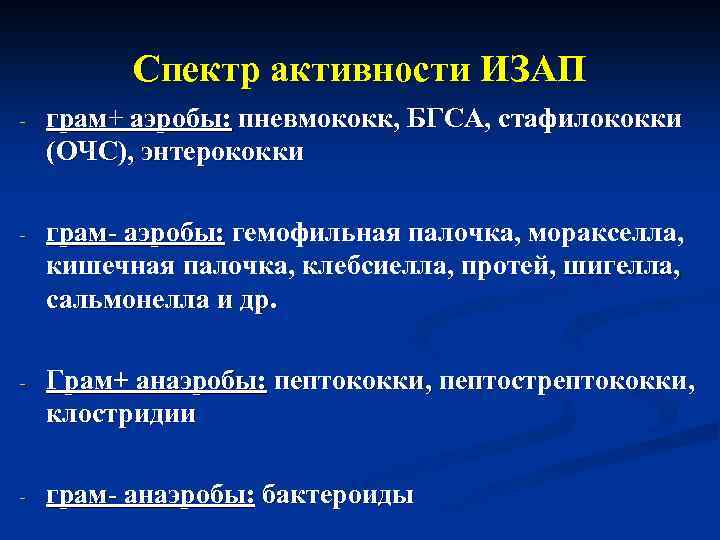 Спектр активности ИЗАП

- грам+ аэробы: пневмококк, БГСА, стафилококки (ОЧС), энтерококки

- грам- аэробы: гемофильная палочка, моракселла, кишечная палочка, клебсиелла, протей, шигелла, сальмонелла и др.

- Грам+ анаэробы: пептококки, пептострептококки, клостридии

- грам- анаэробы: бактероиды